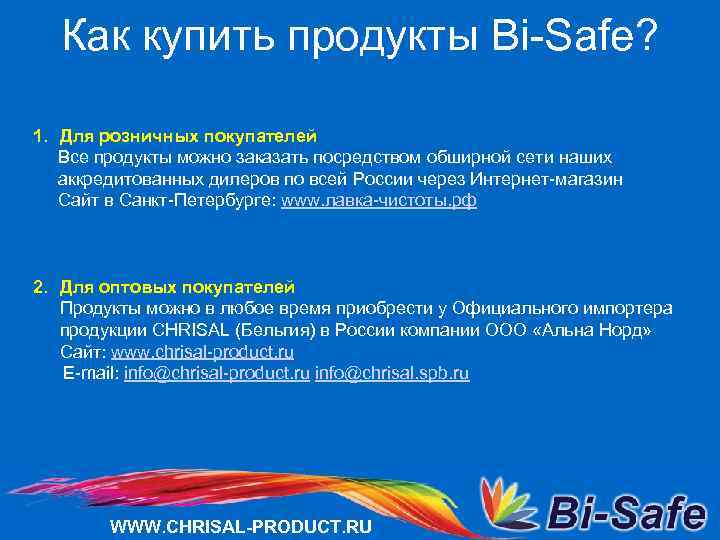 Как купить продукты Bi-Safe?

1. Для розничных покупателей
Все продукты можно заказать посредством обширной сети наших аккредитованных дилеров по всей России через Интернет-магазин
Сайт в Санкт-Петербурге: www.лавка-чистоты.рф

2. Для оптовых покупателей
Продукты можно в любое время приобрести у Официального импортера продукции CHRISAL (Бельгия) в России компании ООО «Альна Норд»
Сайт: www.chrisal-product.ru
E-mail: info@chrisal-product.ru info@chrisal.spb.ru

WWW.CHRISAL-PRODUCT.RU

Bi-Safe